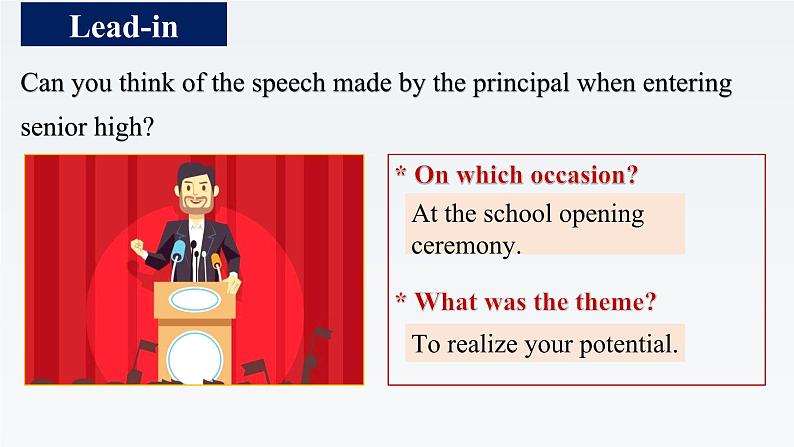 Lead-in

Can you think of the speech made by the principal when entering senior high?

* On which occasion?

At the school opening ceremony.

* What was the theme?

To realize your potential.